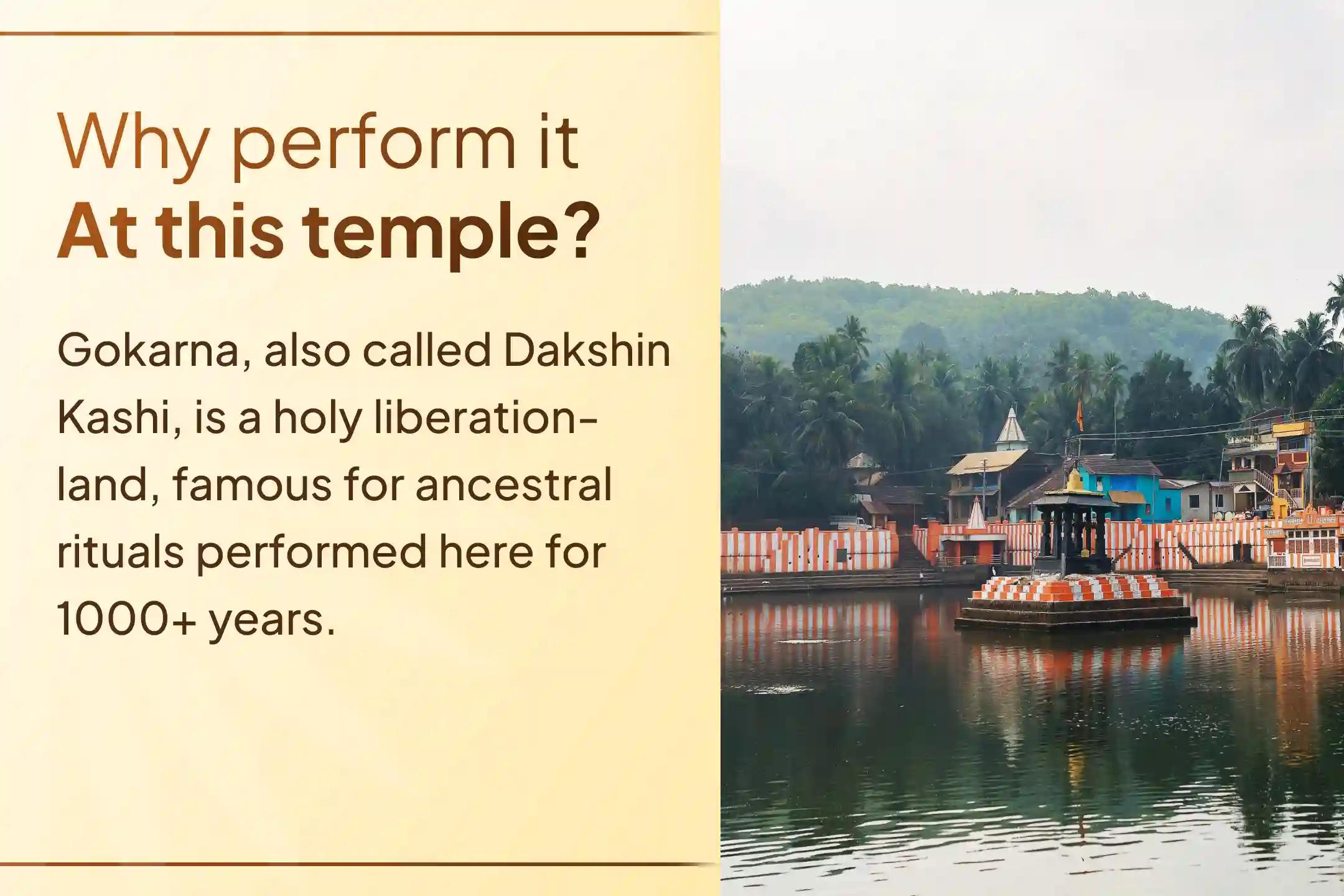 Why perform it
At this temple?

Gokarna, also called Dakshin Kashi, is a holy liberation-land, famous for ancestral rituals performed here for 1000+ years.